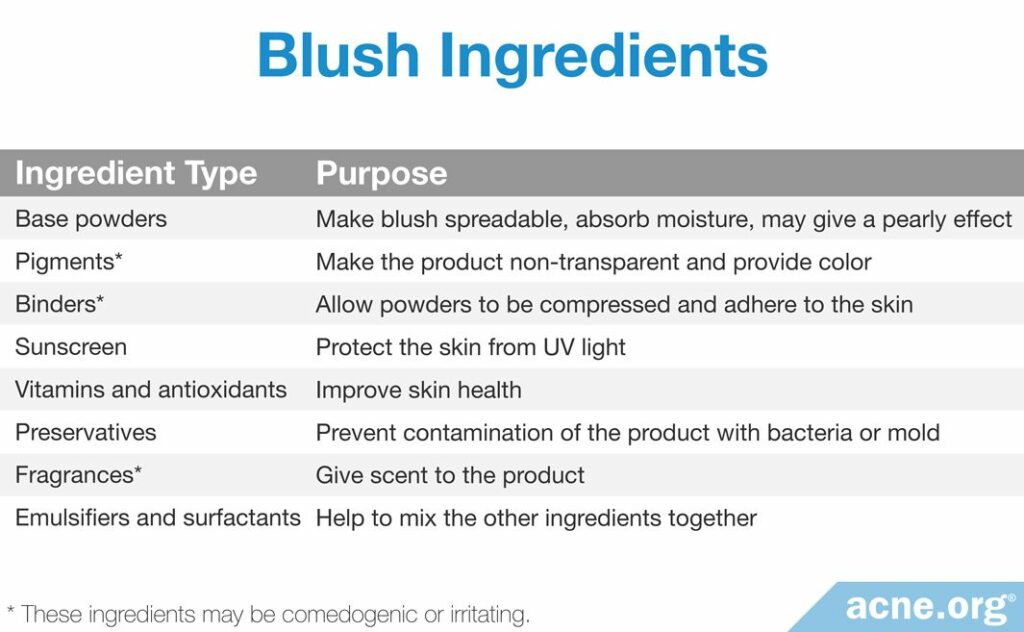 Blush Ingredients

| Ingredient Type | Purpose |
|---|---|
| Base powders | Make blush spreadable, absorb moisture, may give a pearly effect |
| Pigments* | Make the product non-transparent and provide color |
| Binders* | Allow powders to be compressed and adhere to the skin |
| Sunscreen | Protect the skin from UV light |
| Vitamins and antioxidants | Improve skin health |
| Preservatives | Prevent contamination of the product with bacteria or mold |
| Fragrances* | Give scent to the product |
| Emulsifiers and surfactants | Help to mix the other ingredients together |

* These ingredients may be comedogenic or irritating.

acne.org®